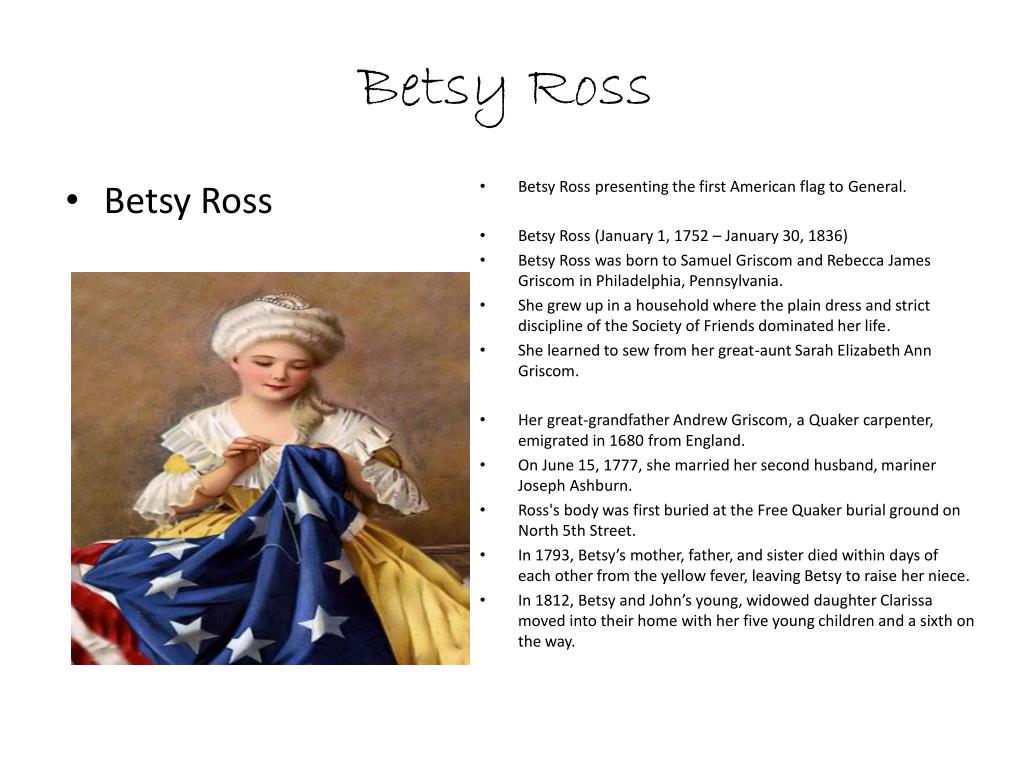 Betsy Ross

• Betsy Ross

• Betsy Ross presenting the first American flag to General.

• Betsy Ross (January 1, 1752 – January 30, 1836)
• Betsy Ross was born to Samuel Griscom and Rebecca James Griscom in Philadelphia, Pennsylvania.
• She grew up in a household where the plain dress and strict discipline of the Society of Friends dominated her life.
• She learned to sew from her great-aunt Sarah Elizabeth Ann Griscom.

• Her great-grandfather Andrew Griscom, a Quaker carpenter, emigrated in 1680 from England.
• On June 15, 1777, she married her second husband, mariner Joseph Ashburn.
• Ross's body was first buried at the Free Quaker burial ground on North 5th Street.
• In 1793, Betsy's mother, father, and sister died within days of each other from the yellow fever, leaving Betsy to raise her niece.
• In 1812, Betsy and John's young, widowed daughter Clarissa moved into their home with her five young children and a sixth on the way.